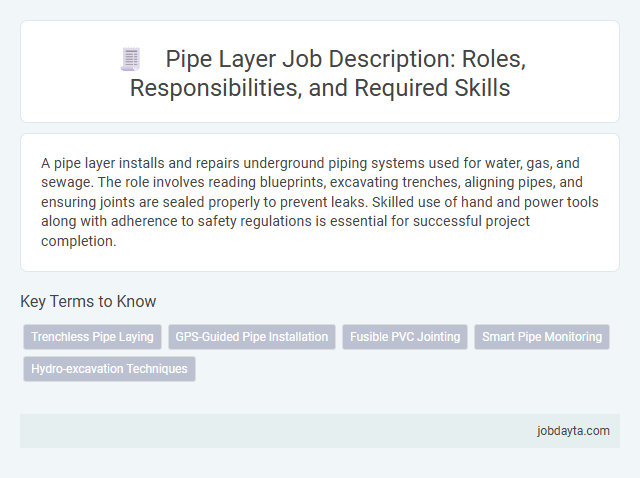 Pipe Layer Job Description: Roles, Responsibilities, and Required Skills

A pipe layer installs and repairs underground piping systems used for water, gas, and sewage. The role involves reading blueprints, excavating trenches, aligning pipes, and ensuring joints are sealed properly to prevent leaks. Skilled use of hand and power tools along with adherence to safety regulations is essential for successful project completion.

Key Terms to Know

Trenchless Pipe Laying

GPS-Guided Pipe Installation

Fusible PVC Jointing

Smart Pipe Monitoring

Hydro-excavation Techniques

jobdayta.com